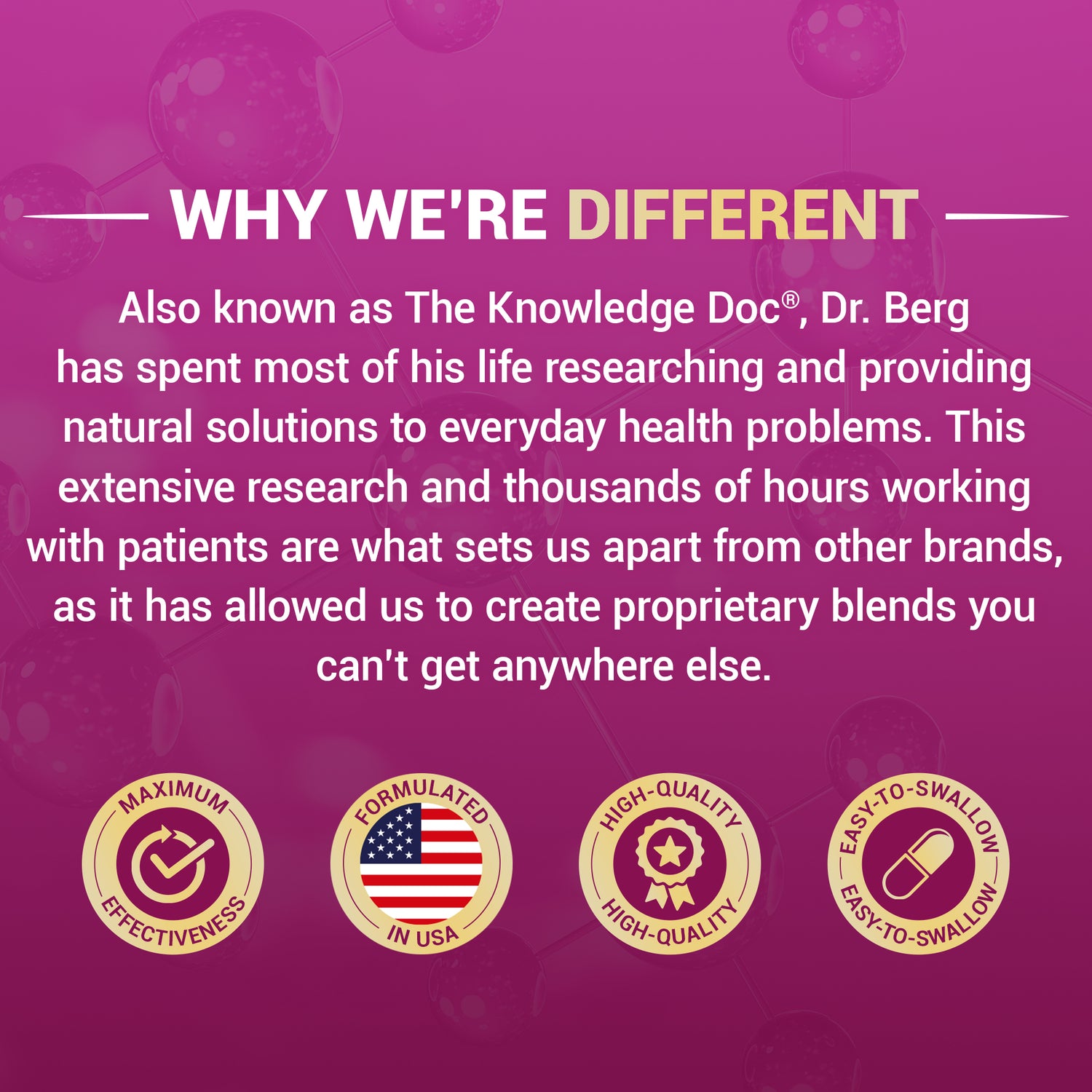 WHY WE'RE DIFFERENT

Also known as The Knowledge Doc®, Dr. Berg has spent most of his life researching and providing natural solutions to everyday health problems. This extensive research and thousands of hours working with patients are what sets us apart from other brands, as it has allowed us to create proprietary blends you can't get anywhere else.

MAXIMUM EFFECTIVENESS

FORMULATED IN USA

HIGH-QUALITY HIGH-QUALITY

EASY-TO-SWALLOW EASY-TO-SWALLOW